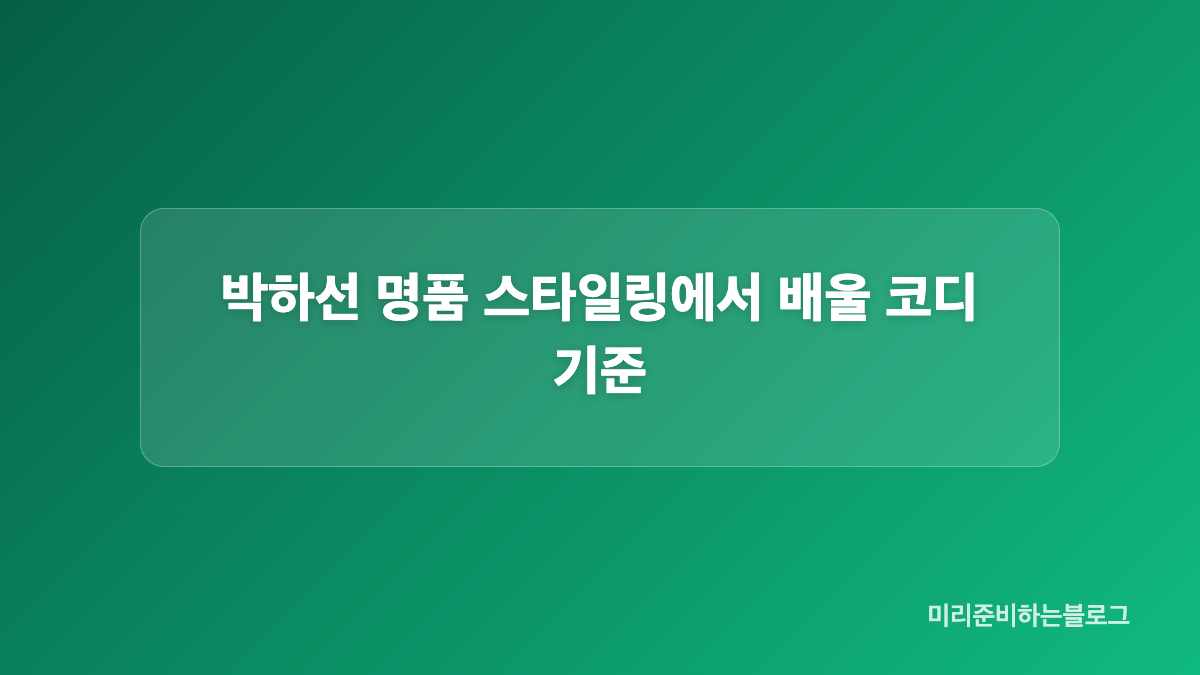 박하선 명품 스타일링에서 배울 코디 기준

미리준비하는블로그